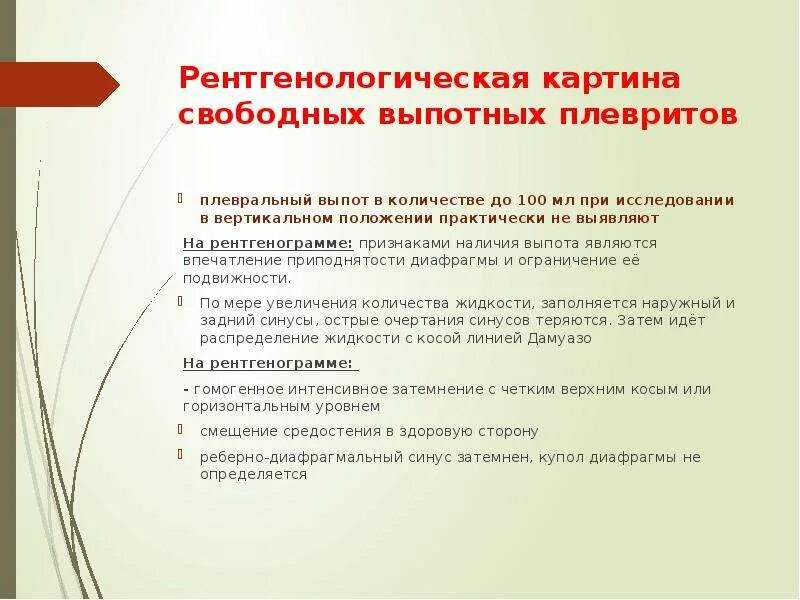 Рентгенологическая картина свободных выпотных плевритов

плевральный выпот в количестве до 100 мл при исследовании в вертикальном положении практически не выявляют

На рентгенограмме: признаками наличия выпота являются впечатление приподнятости диафрагмы и ограничение её подвижности.

По мере увеличения количества жидкости, заполняется наружный и задний синусы, острые очертания синусов теряются. Затем идёт распределение жидкости с косой линией Дамуазо

На рентгенограмме:

- гомогенное интенсивное затемнение с четким верхним косым или горизонтальным уровнем

смещение средостения в здоровую сторону

реберно-диафрагмальный синус затемнен, купол диафрагмы не определяется